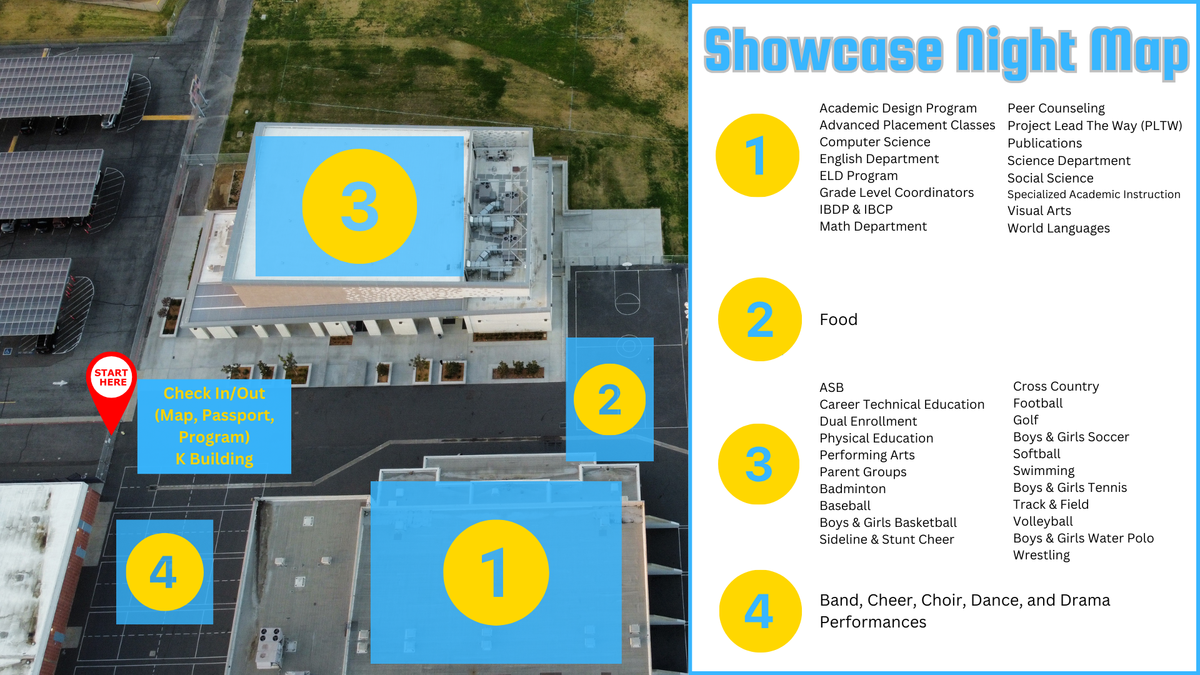 3

START HERE

Check In/Out (Map, Passport, Program) K Building

2

4

1

Showcase Night Map

1

Academic Design Program
Advanced Placement Classes
Computer Science
English Department
ELD Program
Grade Level Coordinators
IBDP & IBCP
Math Department

Peer Counseling
Project Lead The Way (PLTW)
Publications
Science Department
Social Science
Specialized Academic Instruction
Visual Arts
World Languages

2

Food

3

ASB
Career Technical Education
Dual Enrollment
Physical Education
Performing Arts
Parent Groups
Badminton
Baseball
Boys & Girls Basketball
Sideline & Stunt Cheer

Cross Country
Football
Golf
Boys & Girls Soccer
Softball
Swimming
Boys & Girls Tennis
Track & Field
Volleyball
Boys & Girls Water Polo
Wrestling

4

Band, Cheer, Choir, Dance, and Drama Performances